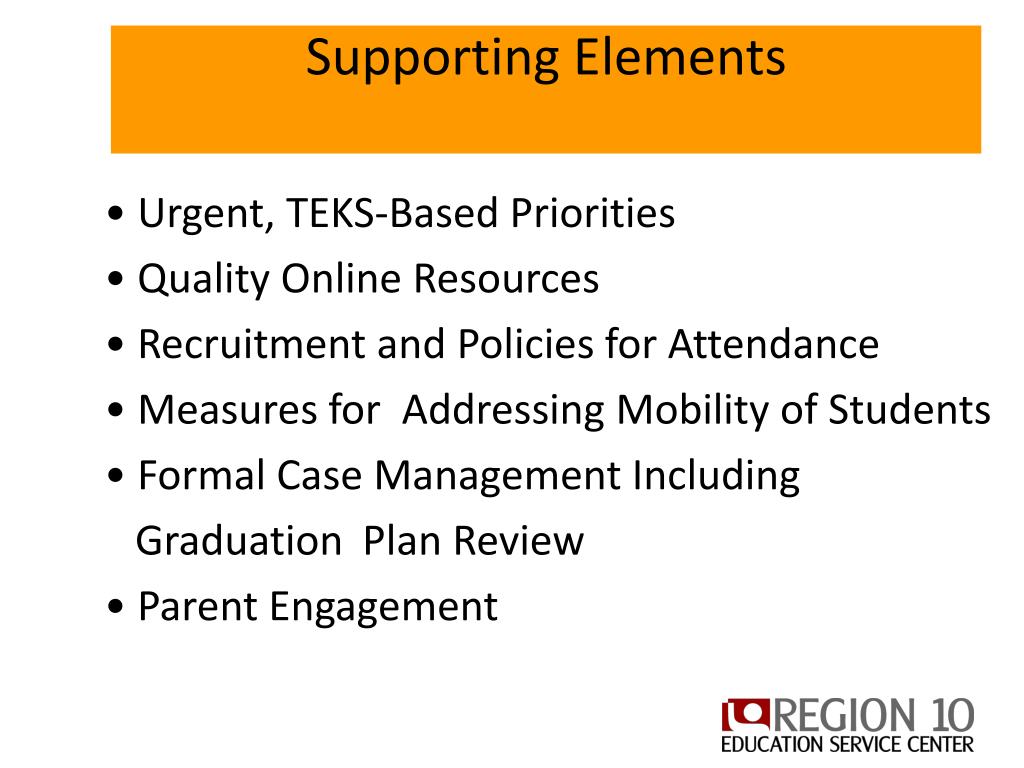 Supporting Elements

• Urgent, TEKS-Based Priorities
• Quality Online Resources
• Recruitment and Policies for Attendance
• Measures for Addressing Mobility of Students
• Formal Case Management Including Graduation Plan Review
• Parent Engagement

REGION 10
EDUCATION SERVICE CENTER